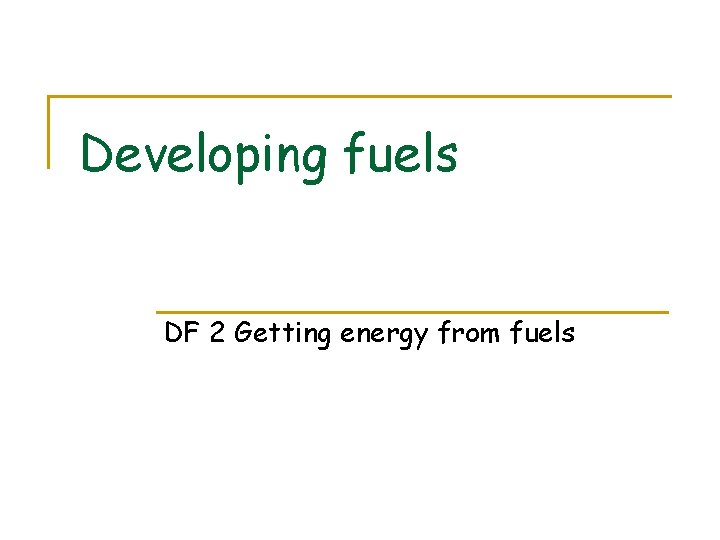 Developing fuels

DF 2 Getting energy from fuels